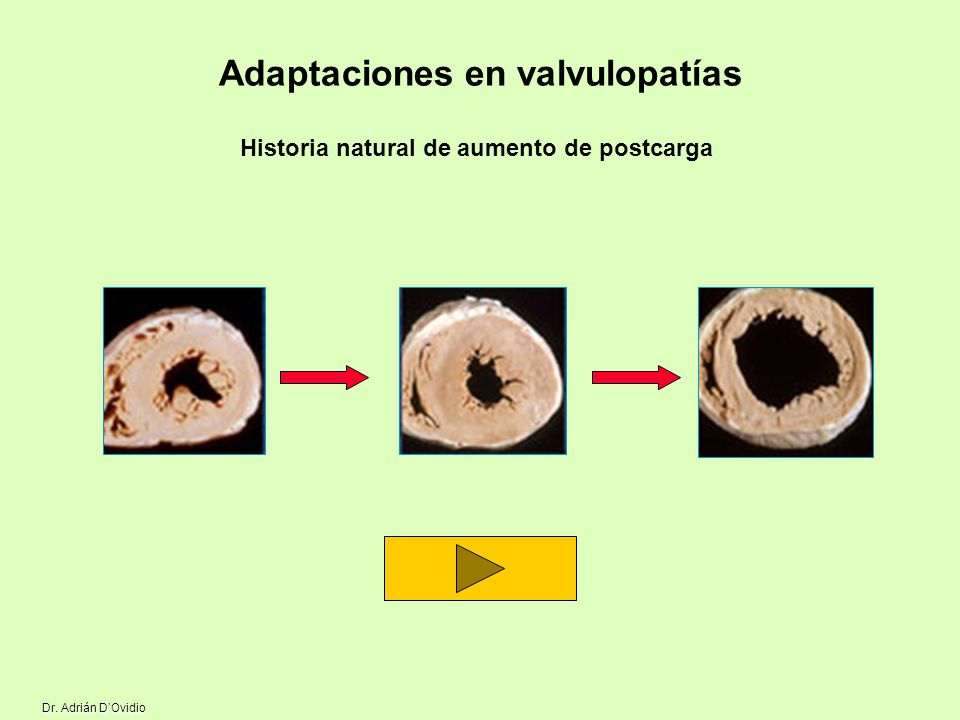 Adaptaciones en valvulopatías

Historia natural de aumento de postcarga

Dr. Adrián D'Ovidio